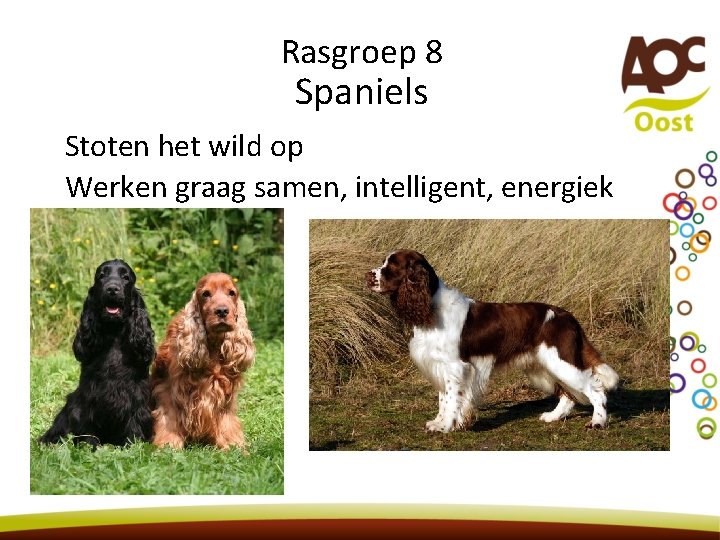 Rasgroep 8
Spaniels

AOC Oost

Stoten het wild op
Werken graag samen, intelligent, energiek